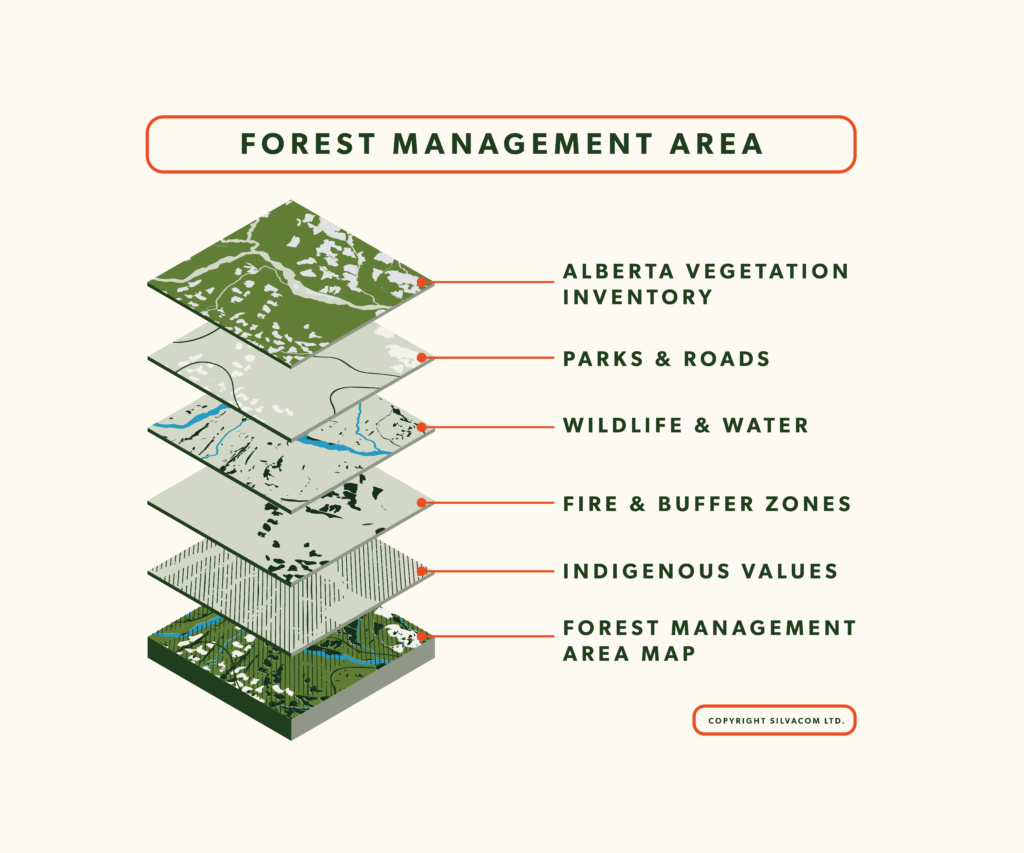 FOREST MANAGEMENT AREA

ALBERTA VEGETATION INVENTORY

PARKS & ROADS

WILDLIFE & WATER

FIRE & BUFFER ZONES

INDIGENOUS VALUES

FOREST MANAGEMENT AREA MAP

COPYRIGHT SILVACOM LTD.